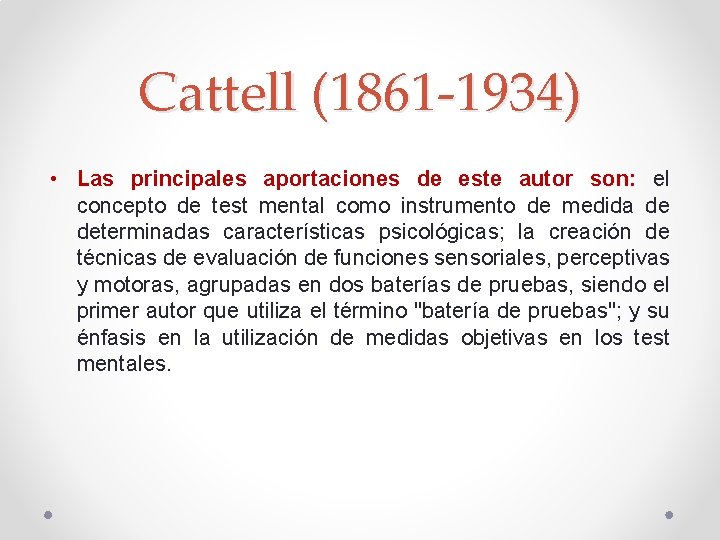 Cattell (1861-1934)

• Las principales aportaciones de este autor son: el concepto de test mental como instrumento de medida de determinadas características psicológicas; la creación de técnicas de evaluación de funciones sensoriales, perceptivas y motoras, agrupadas en dos baterías de pruebas, siendo el primer autor que utiliza el término "batería de pruebas"; y su énfasis en la utilización de medidas objetivas en los test mentales.